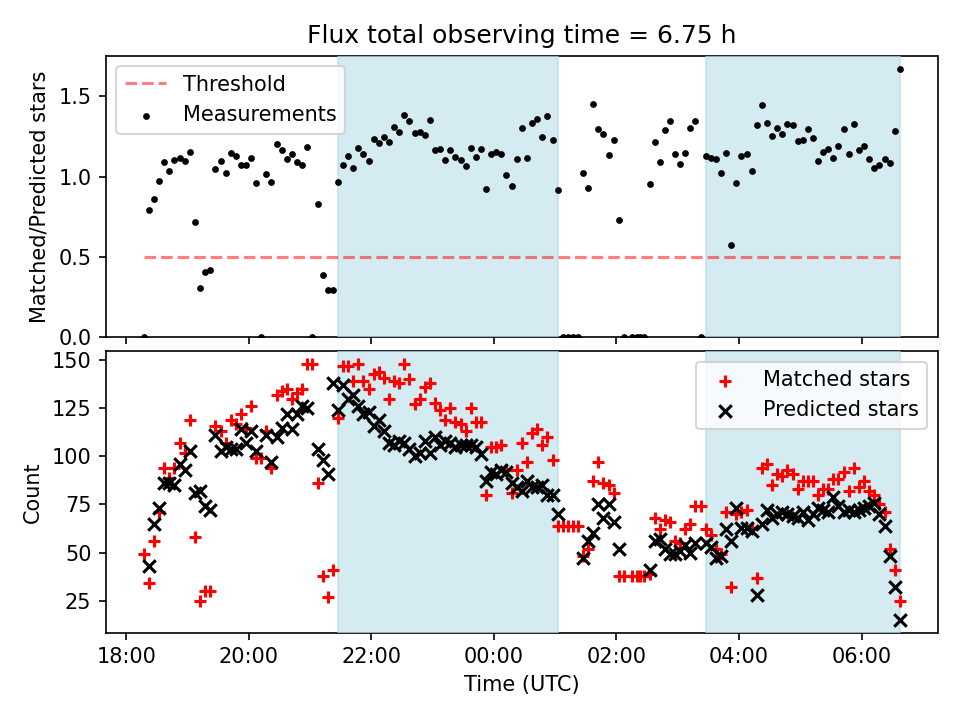 Flux total observing time = 6.75 h

Threshold
Measurements

Matched/Predicted stars

1.5
1.0
0.5
0.0

Matched stars
Predicted stars

Count

150
125
100
75
50
25

18:00
20:00
22:00
00:00
02:00
04:00
06:00

Time (UTC)